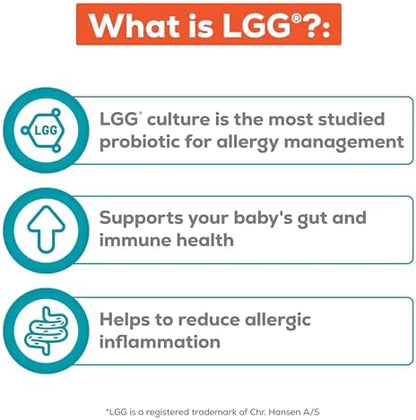 What is LGG®?:

LGG

LGG* culture is the most studied probiotic for allergy management

Supports your baby's gut and immune health

Helps to reduce allergic inflammation

*LGG is a registered trademark of Chr. Hansen A/S